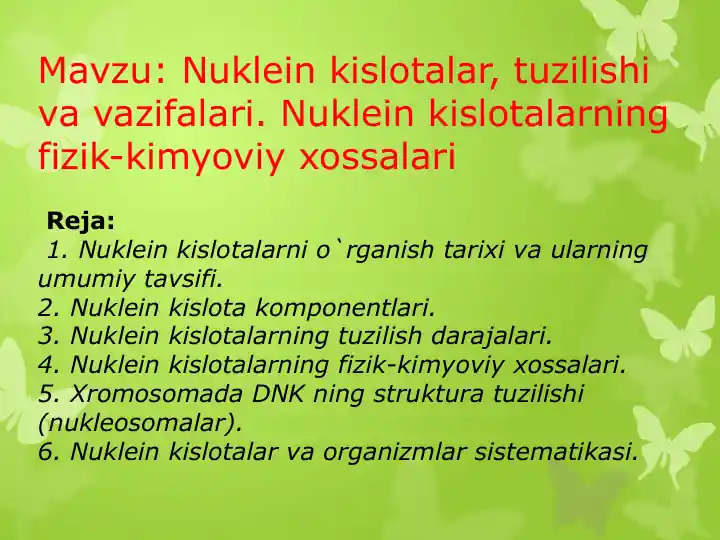 Mavzu: Nuklein kislotalar, tuzilishi va vazifalari. Nuklein kislotalarning fizik-kimyoviy xossalari

Reja:
1. Nuklein kislotalarni o`rganish tarixi va ularning umumiy tavsifi.
2. Nuklein kislota komponentlari.
3. Nuklein kislotalarning tuzilish darajalari.
4. Nuklein kislotalarning fizik-kimyoviy xossalari.
5. Xromosomada DNK ning struktura tuzilishi (nukleosomalar).
6. Nuklein kislotalar va organizmlar sistematikasi.